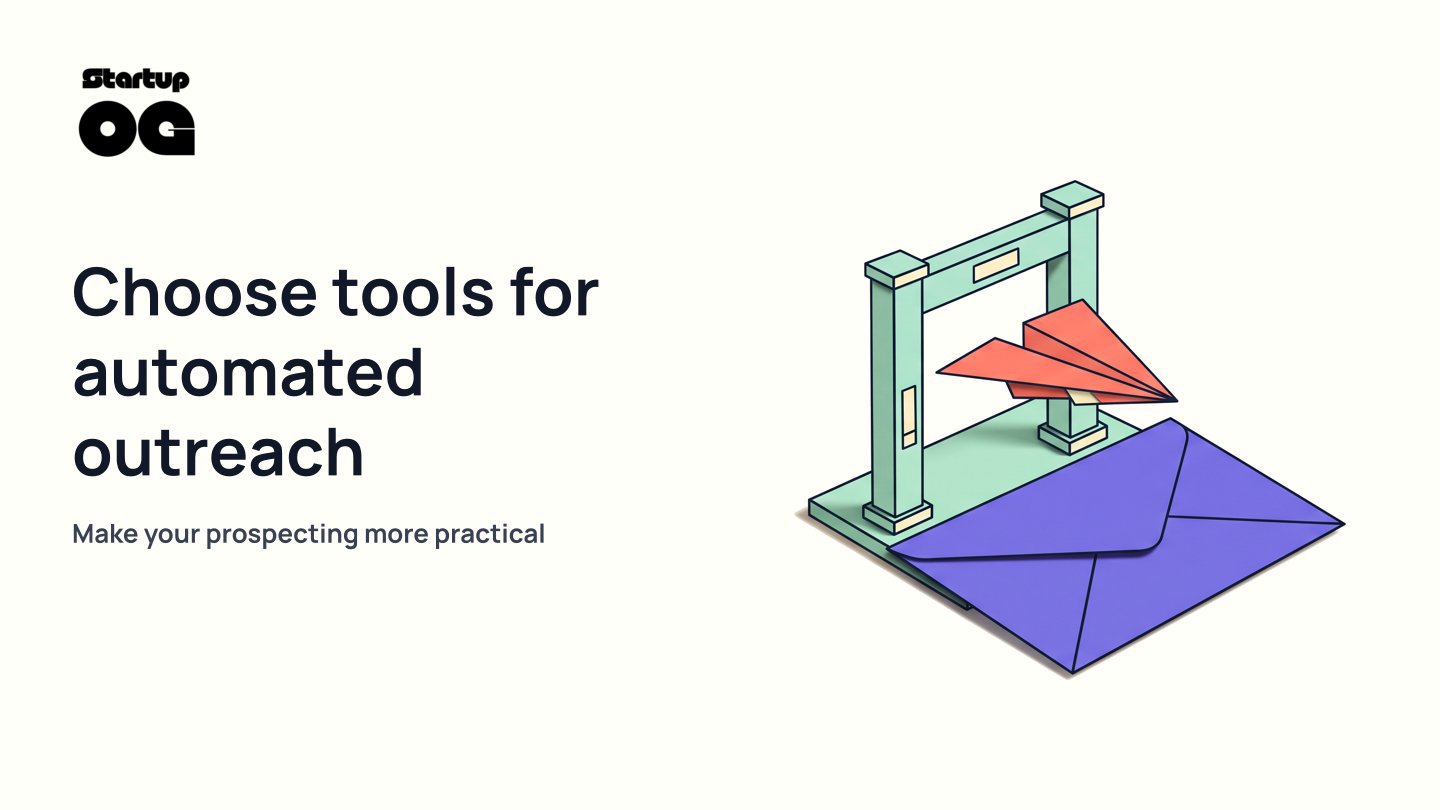 Startup
OG

Choose tools for automated outreach

Make your prospecting more practical